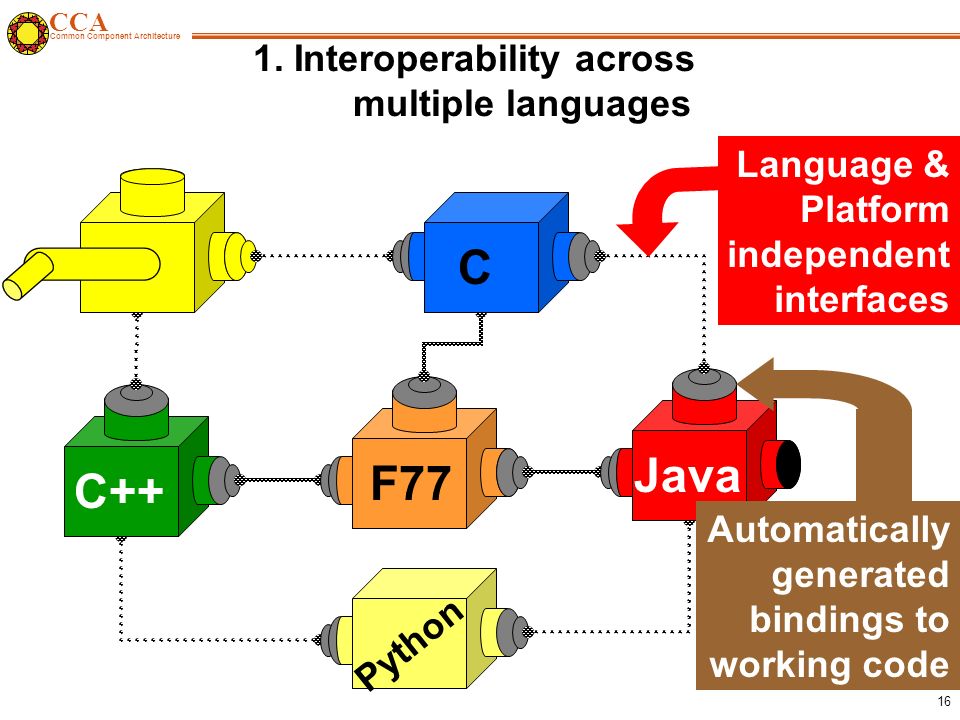 CCA
Common Component Architecture

1. Interoperability across multiple languages

Language & Platform independent interfaces

C

C++

F77

Java

Python

Automatically generated bindings to working code

16